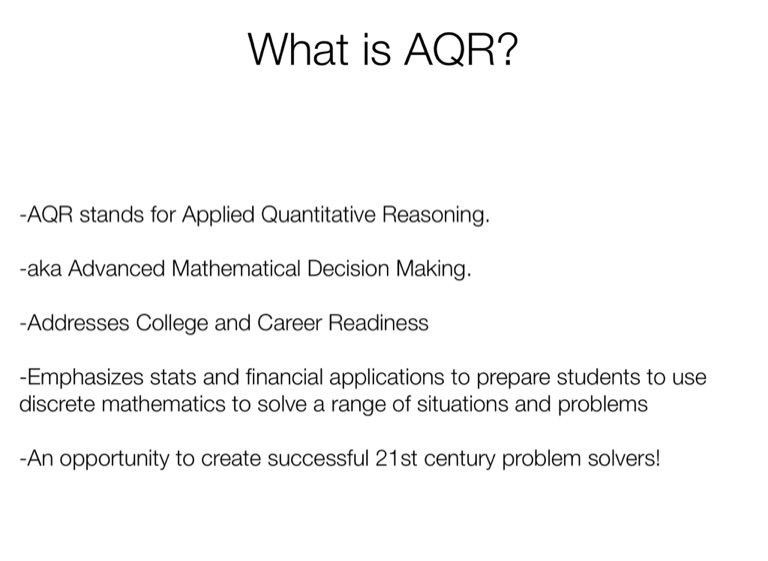 What is AQR?

-AQR stands for Applied Quantitative Reasoning.

-aka Advanced Mathematical Decision Making.

-Addresses College and Career Readiness

-Emphasizes stats and financial applications to prepare students to use discrete mathematics to solve a range of situations and problems

-An opportunity to create successful 21st century problem solvers!